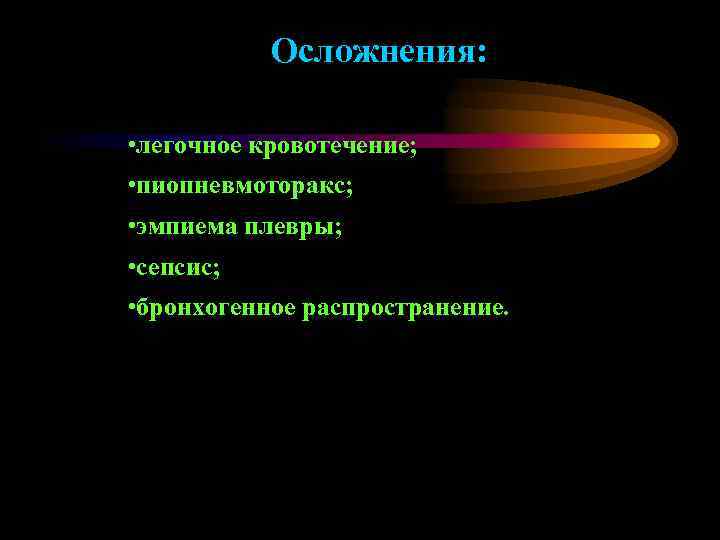 Осложнения:

•легочное кровотечение;

•пиопневмоторакс;

•эмпиема плевры;

•сепсис;

•бронхогенное распространение.